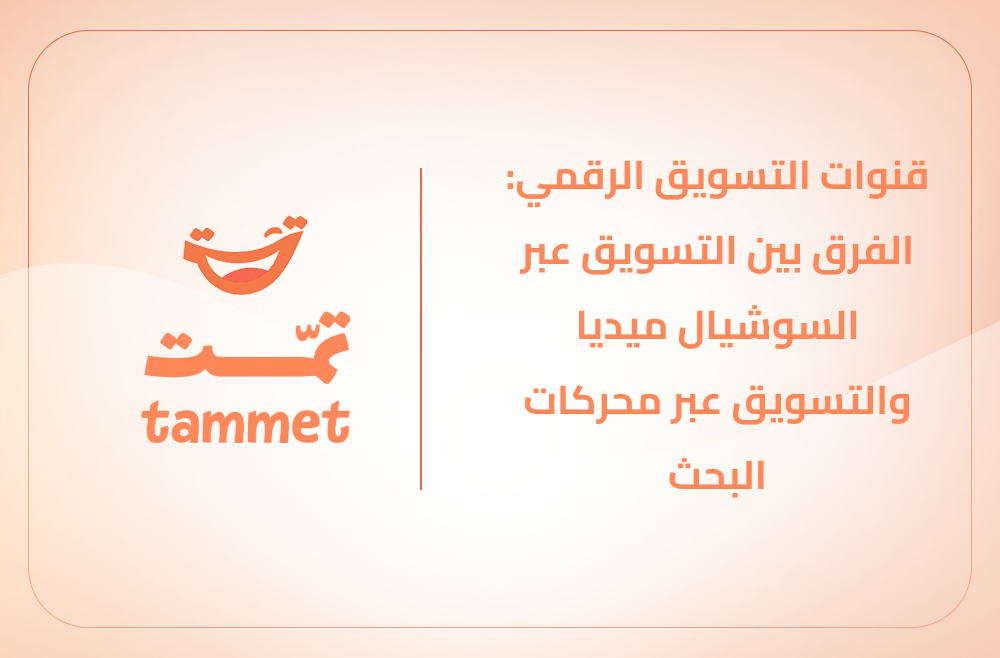 قنوات التسويق الرقمي: الفرق بين التسويق عبر السوشيال ميديا والتسويق عبر محركات البحث

تمّت
tammet